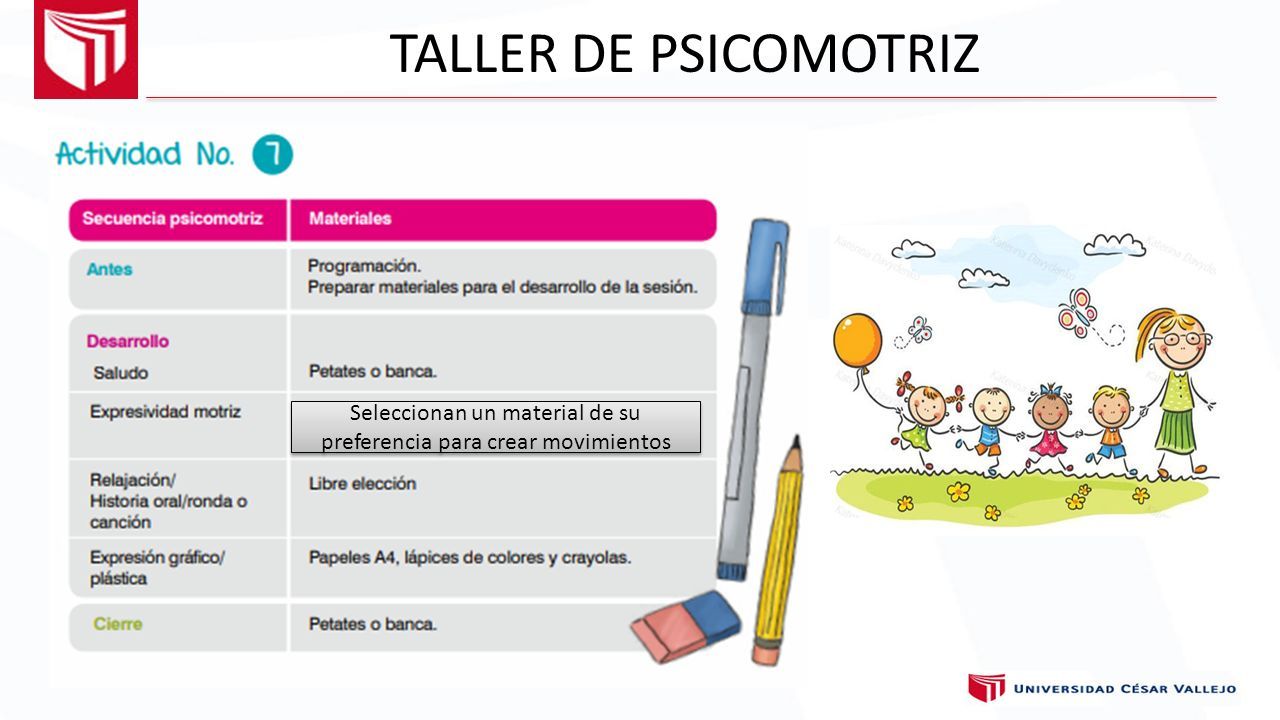 TALLER DE PSICOMOTRIZ

Actividad No. 7

| Secuencia psicomotriz | Materiales |
|---|---|
| Antes | Programación. Preparar materiales para el desarrollo de la sesión. |
| Desarrollo Saludo | Petates o banca. |
| Expresividad motriz | Seleccionan un material de su preferencia para crear movimientos |
| Relajación/ Historia oral/ronda o canción | Libre elección |
| Expresión gráfico/ plástica | Papeles A4, lápices de colores y crayolas. |
| Cierre | Petates o banca. |

UNIVERSIDAD CÉSAR VALLEJO